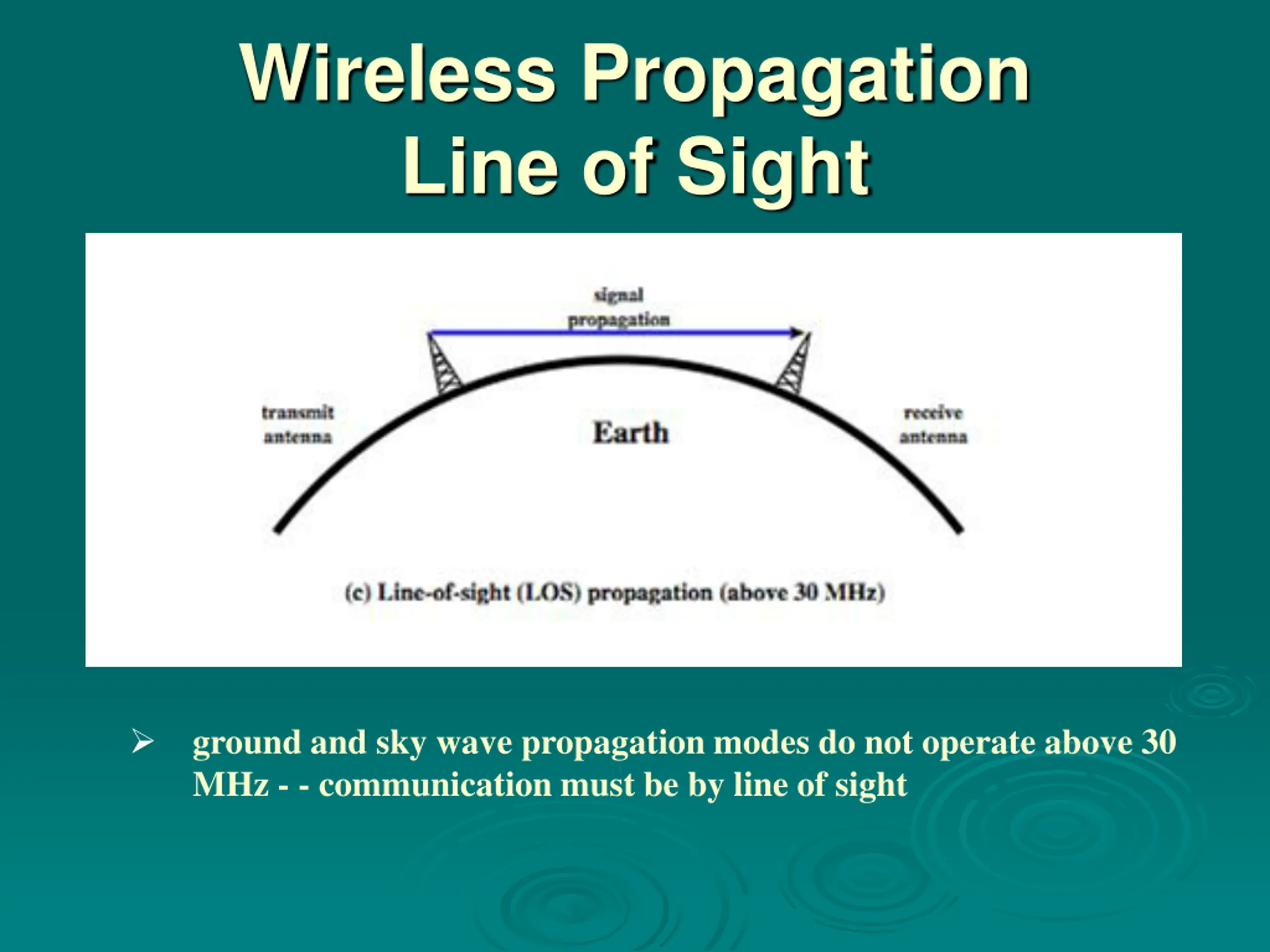 Wireless Propagation
Line of Sight

signal propagation

transmit antenna

Earth

receive antenna

(c) Line-of-sight (LOS) propagation (above 30 MHz)

➢ ground and sky wave propagation modes do not operate above 30 MHz - - communication must be by line of sight